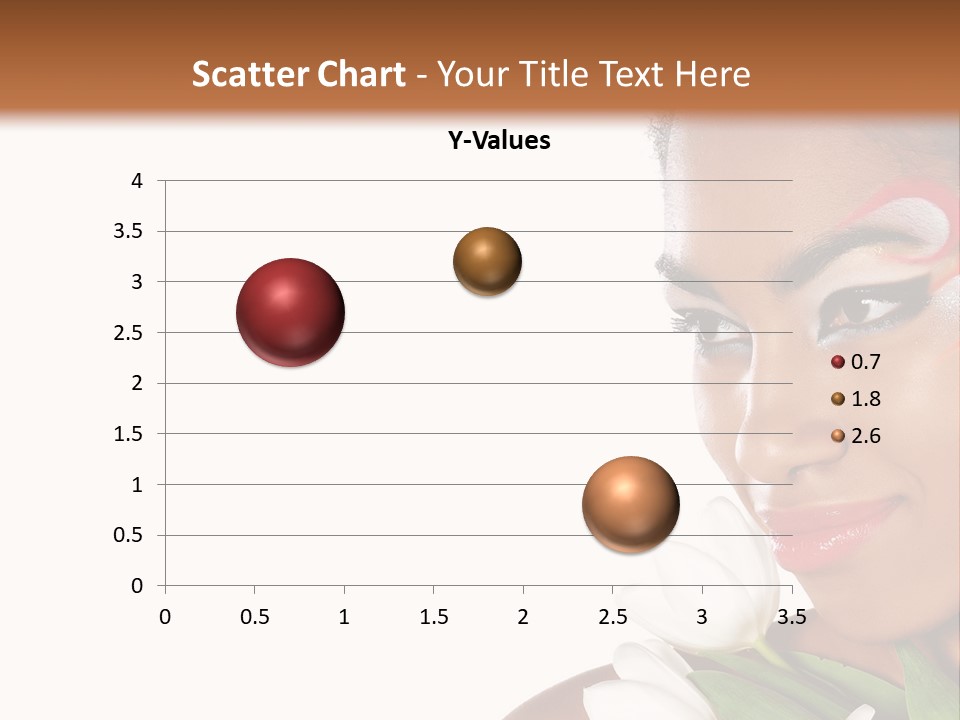 Scatter Chart - Your Title Text Here

Y-Values

4
3.5
3
2.5
2
1.5
1
0.5
0

0 0.5 1 1.5 2 2.5 3 3.5

0.7
1.8
2.6